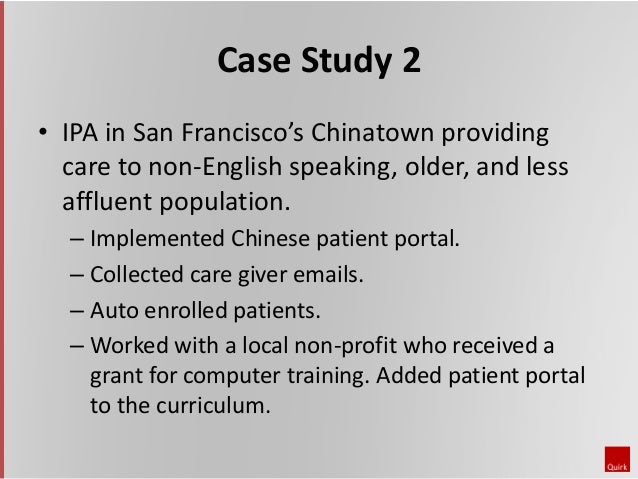 Case Study 2

• IPA in San Francisco's Chinatown providing care to non-English speaking, older, and less affluent population.

– Implemented Chinese patient portal.

– Collected care giver emails.

– Auto enrolled patients.

– Worked with a local non-profit who received a grant for computer training. Added patient portal to the curriculum.

Quirk